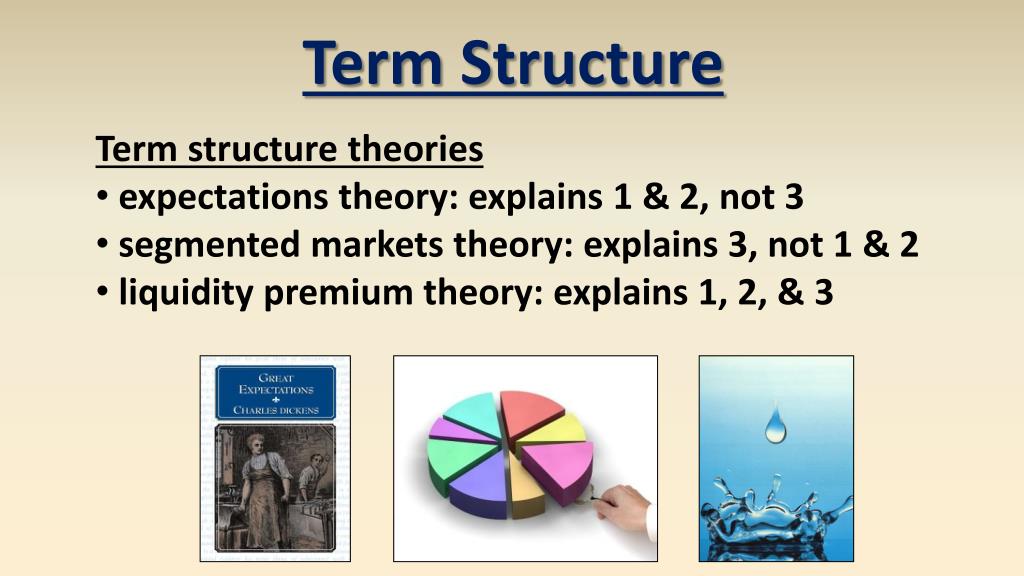 Term Structure

Term structure theories
• expectations theory: explains 1 & 2, not 3
• segmented markets theory: explains 3, not 1 & 2
• liquidity premium theory: explains 1, 2, & 3

GREAT EXPECTATIONS
CHARLES DICKENS